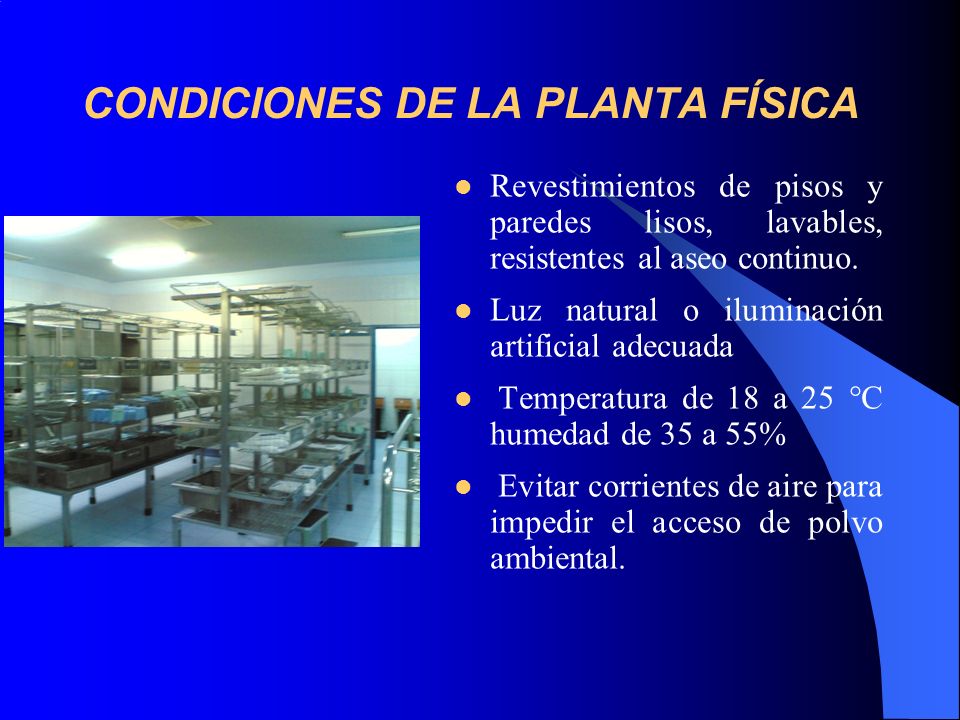 CONDICIONES DE LA PLANTA FÍSICA

- Revestimientos de pisos y paredes lisos, lavables, resistentes al aseo continuo.
- Luz natural o iluminación artificial adecuada
- Temperatura de 18 a 25 °C humedad de 35 a 55%
- Evitar corrientes de aire para impedir el acceso de polvo ambiental.